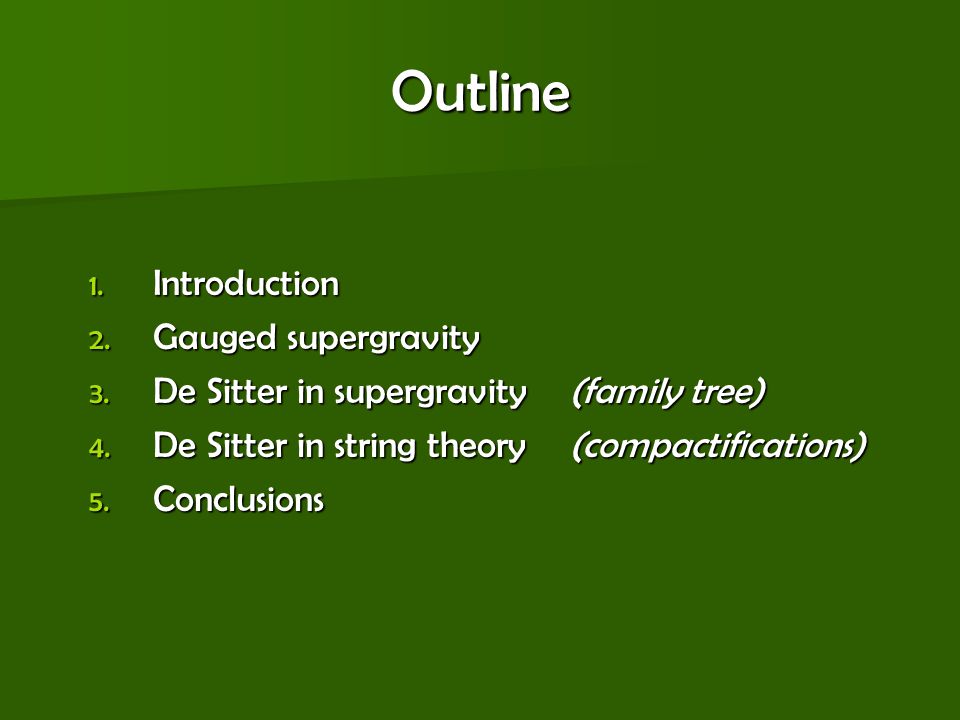 Outline

1. Introduction
2. Gauged supergravity
3. De Sitter in supergravity (family tree)
4. De Sitter in string theory (compactifications)
5. Conclusions